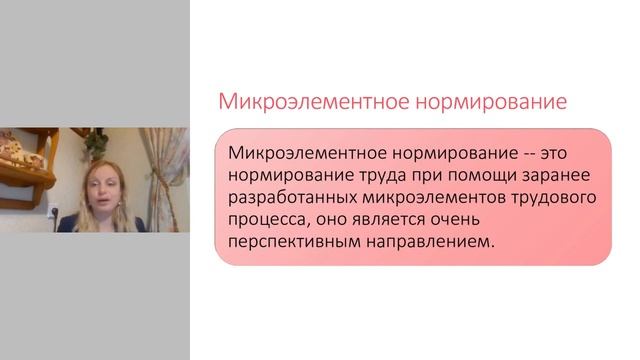 Микроэлементное нормирование

Микроэлементное нормирование -- это нормирование труда при помощи заранее разработанных микроэлементов трудового процесса, оно является очень перспективным направлением.